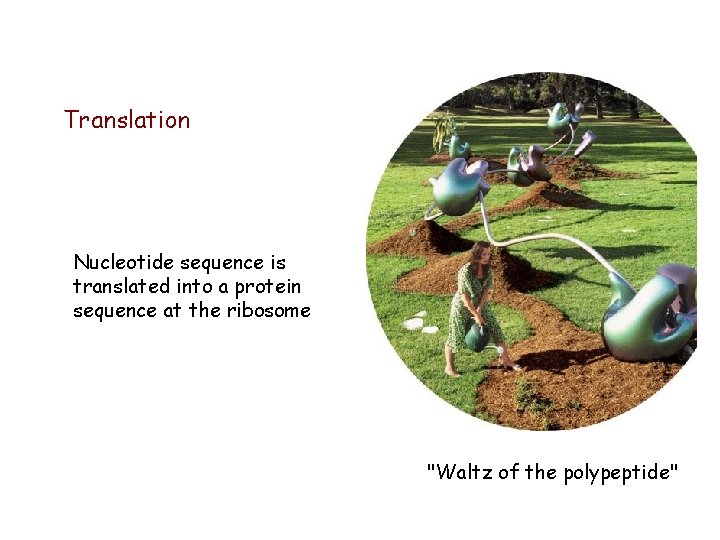 Translation

Nucleotide sequence is translated into a protein sequence at the ribosome

"Waltz of the polypeptide"